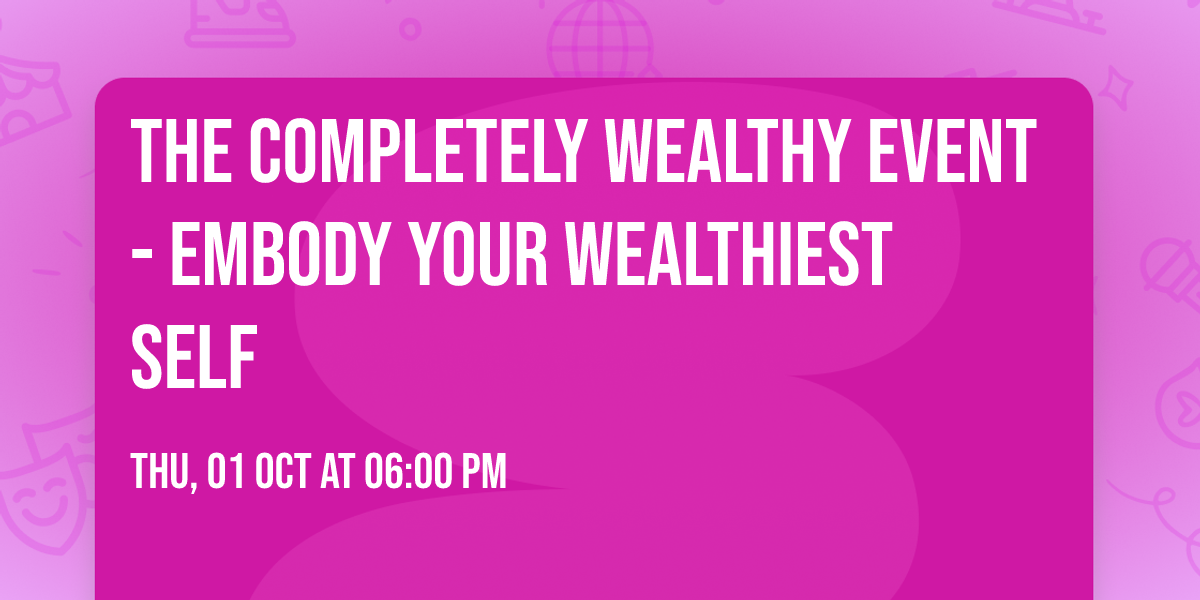 THE COMPLETELY WEALTHY EVENT - EMBODY YOUR WEALTHIEST SELF

THU, 01 OCT AT 06:00 PM